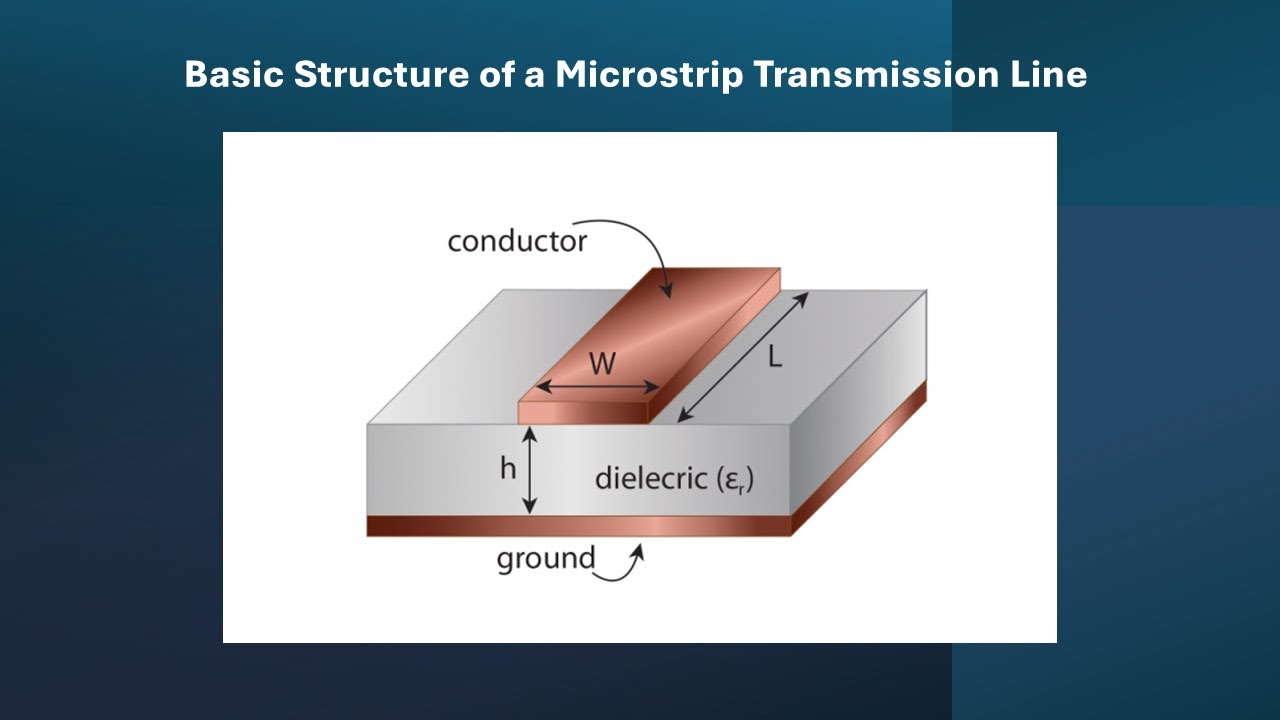 Basic Structure of a Microstrip Transmission Line

conductor

W

L

h

dielecric ($\varepsilon_r$)

ground